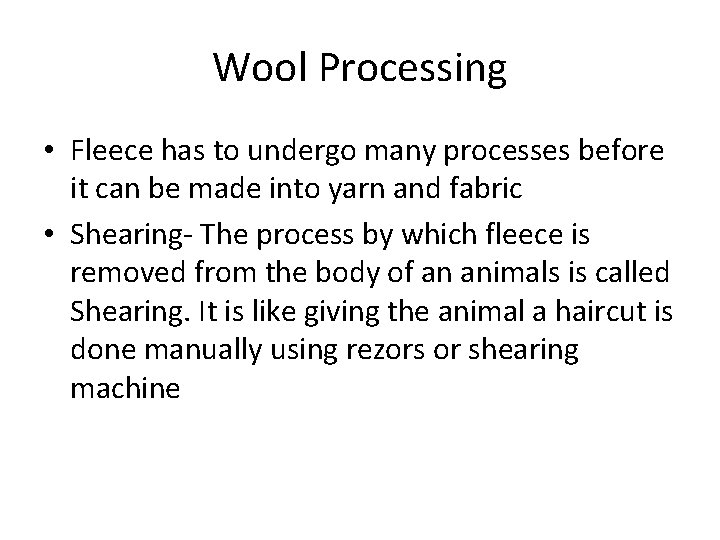 Wool Processing

• Fleece has to undergo many processes before it can be made into yarn and fabric

• Shearing- The process by which fleece is removed from the body of an animals is called Shearing. It is like giving the animal a haircut is done manually using rezors or shearing machine